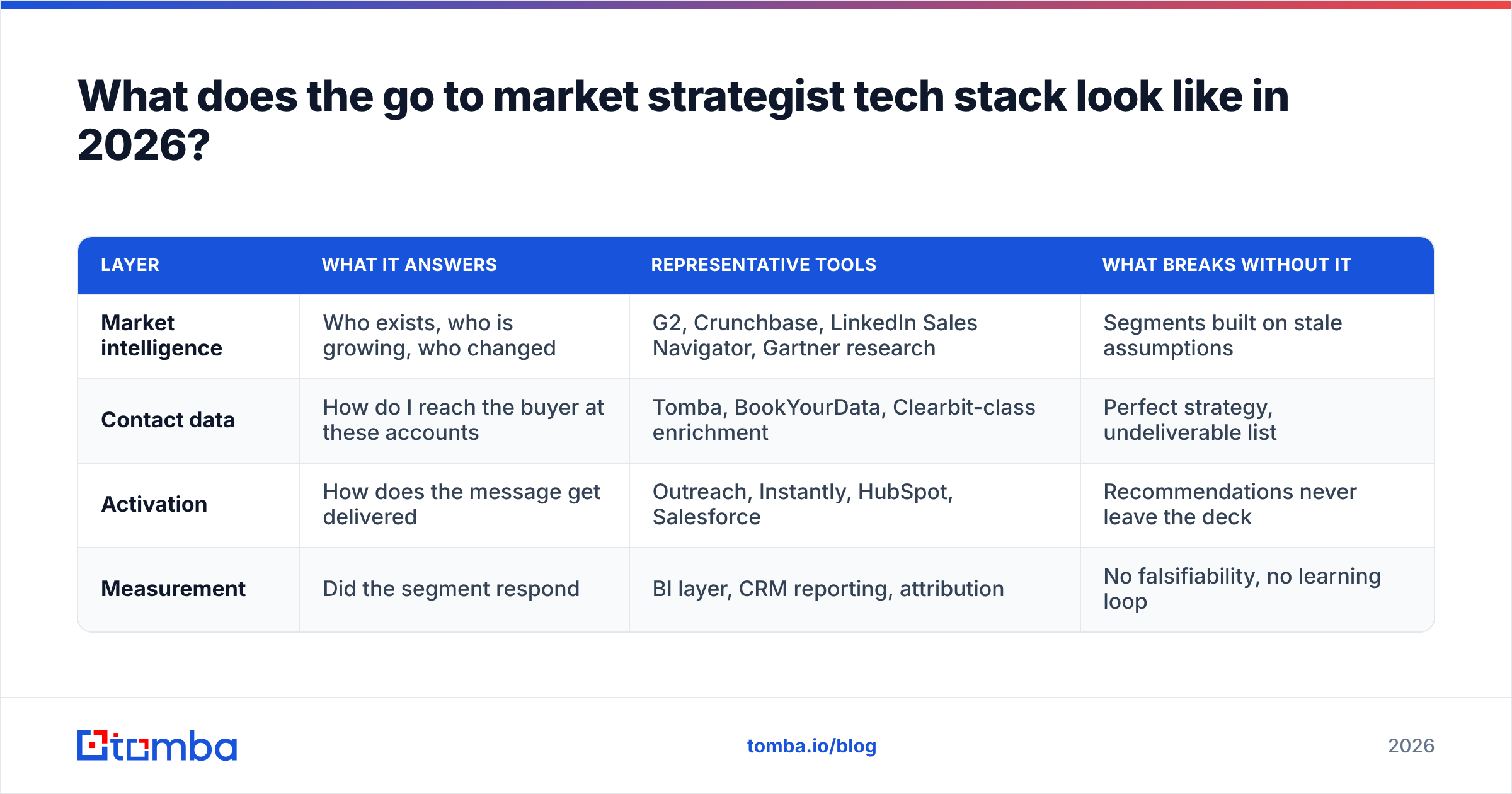 What does the go to market strategist tech stack look like in 2026?

| LAYER | WHAT IT ANSWERS | REPRESENTATIVE TOOLS | WHAT BREAKS WITHOUT IT |
|---|---|---|---|
| Market intelligence | Who exists, who is growing, who changed | G2, Crunchbase, LinkedIn Sales Navigator, Gartner research | Segments built on stale assumptions |
| Contact data | How do I reach the buyer at these accounts | Tomba, BookYourData, Clearbit-class enrichment | Perfect strategy, undeliverable list |
| Activation | How does the message get delivered | Outreach, Instantly, HubSpot, Salesforce | Recommendations never leave the deck |
| Measurement | Did the segment respond | BI layer, CRM reporting, attribution | No falsifiability, no learning loop |

tomba

tomba.io/blog

2026